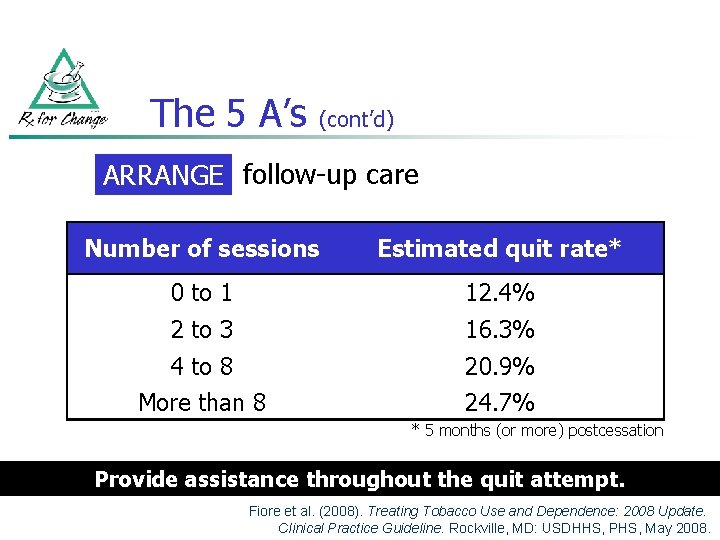 Rx for Change

The 5 A's (cont'd)

ARRANGE follow-up care

| Number of sessions | Estimated quit rate* |
|---|---|
| 0 to 1 | 12.4% |
| 2 to 3 | 16.3% |
| 4 to 8 | 20.9% |
| More than 8 | 24.7% |

* 5 months (or more) postcessation

Provide assistance throughout the quit attempt.

Fiore et al. (2008). Treating Tobacco Use and Dependence: 2008 Update. Clinical Practice Guideline. Rockville, MD: USDHHS, PHS, May 2008.